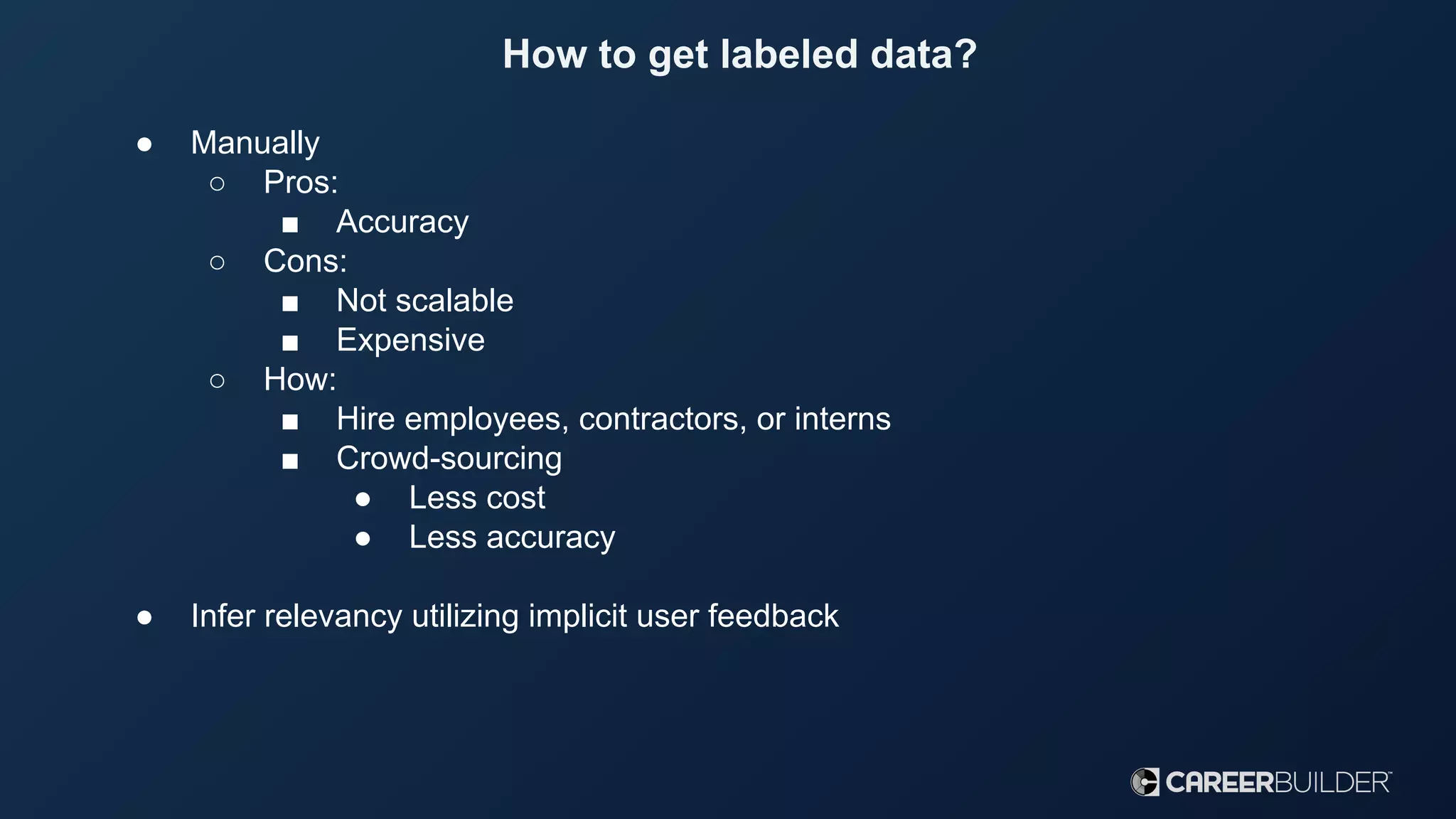 How to get labeled data?

- Manually
  - Pros:
    - Accuracy
  - Cons:
    - Not scalable
    - Expensive
  - How:
    - Hire employees, contractors, or interns
    - Crowd-sourcing
      - Less cost
      - Less accuracy

- Infer relevancy utilizing implicit user feedback

CAREERBUILDER™